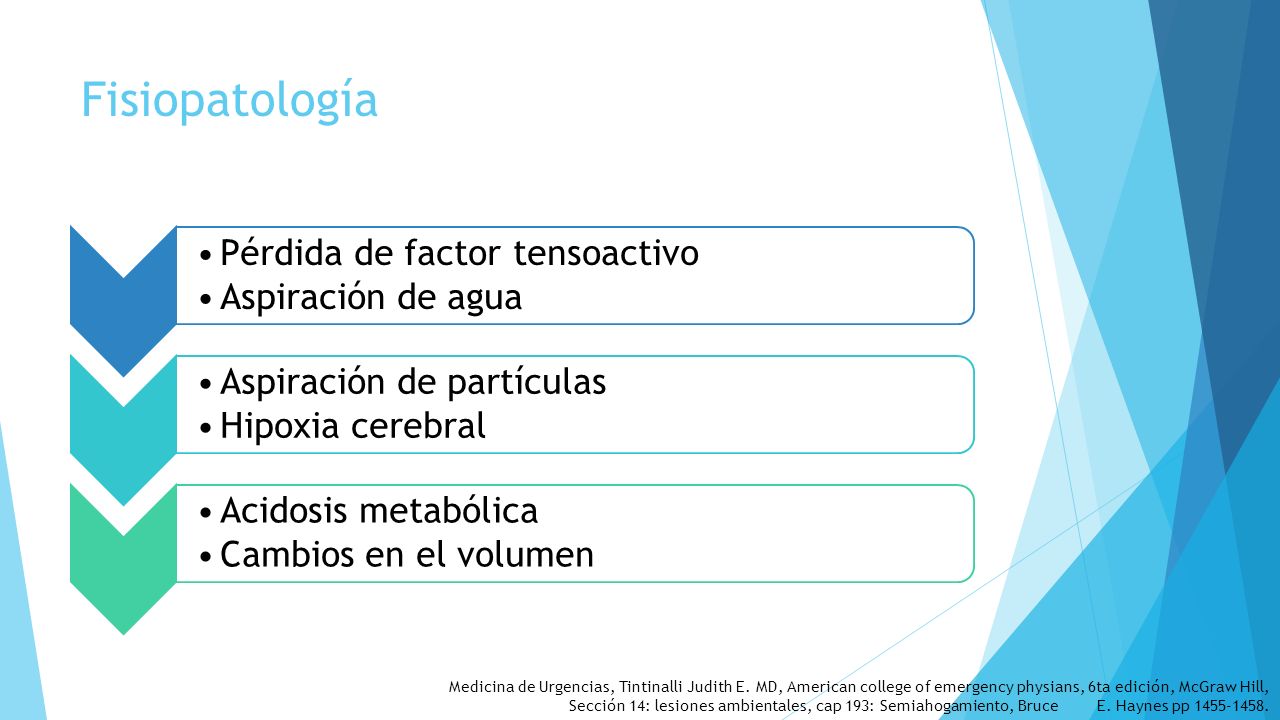 Fisiopatología

• Pérdida de factor tensoactivo
• Aspiración de agua

• Aspiración de partículas
• Hipoxia cerebral

• Acidosis metabólica
• Cambios en el volumen

Medicina de Urgencias, Tintinalli Judith E. MD, American college of emergency physians, 6ta edición, McGraw Hill, Sección 14: lesiones ambientales, cap 193: Semiahogamiento, Bruce E. Haynes pp 1455-1458.